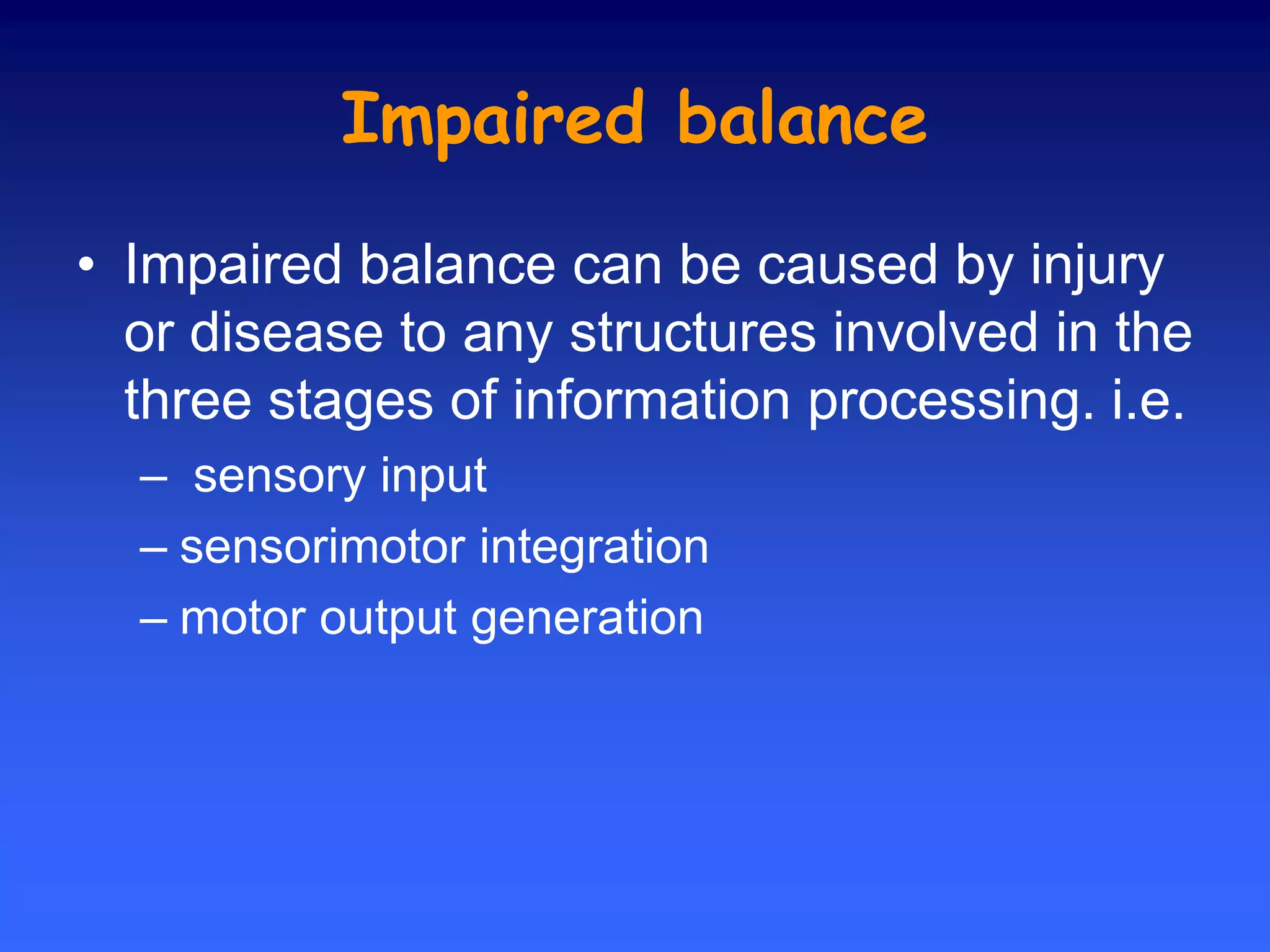 Impaired balance

• Impaired balance can be caused by injury or disease to any structures involved in the three stages of information processing. i.e.

– sensory input

– sensorimotor integration

– motor output generation